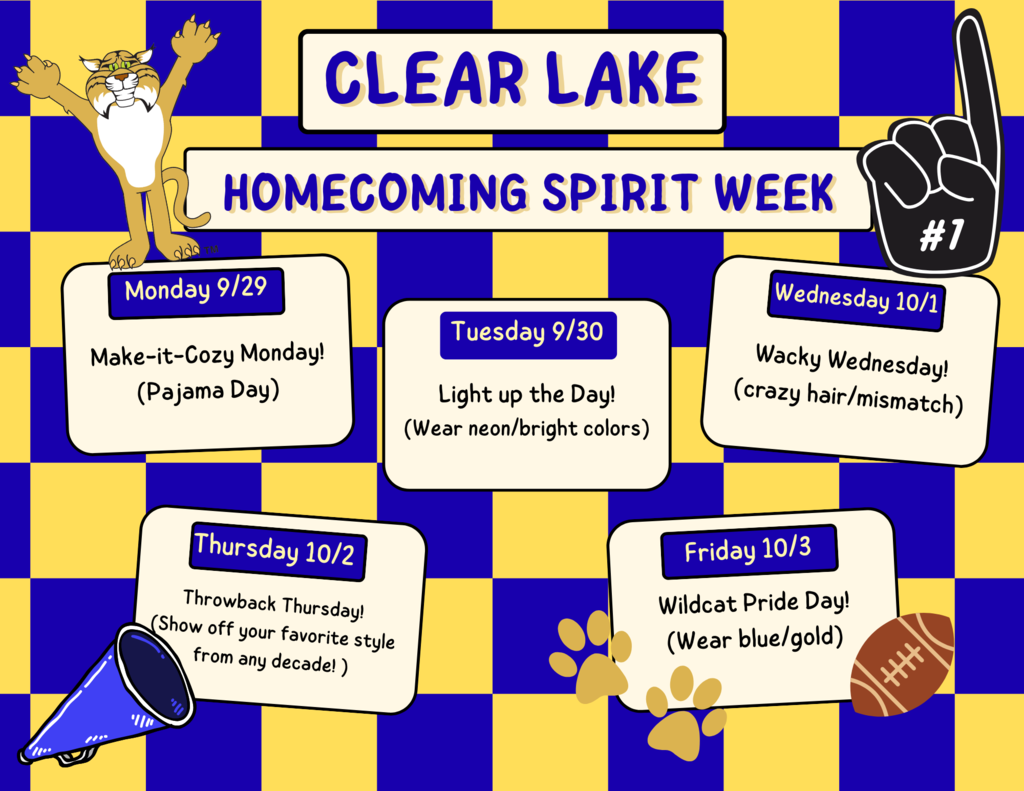 CLEAR LAKE

HOMECOMING SPIRIT WEEK

#1

Monday 9/29

Make-it-Cozy Monday!
(Pajama Day)

Tuesday 9/30

Light up the Day!
(Wear neon/bright colors)

Wednesday 10/1

Wacky Wednesday!
(crazy hair/mismatch)

Thursday 10/2

Throwback Thursday!
(Show off your favorite style from any decade! )

Friday 10/3

Wildcat Pride Day!
(Wear blue/gold)